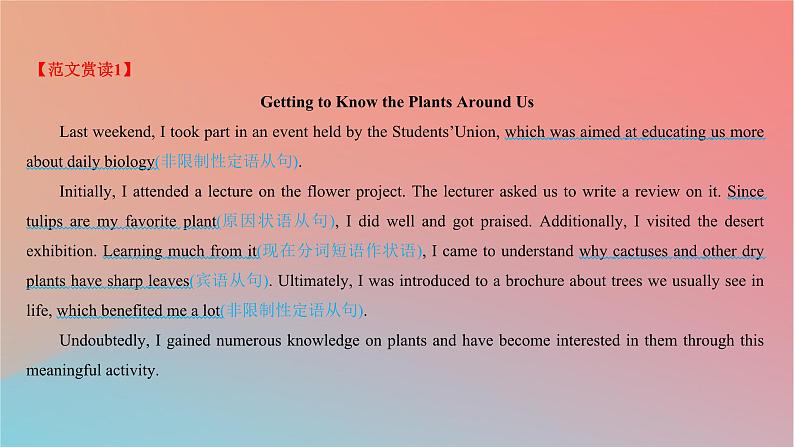 【范文赏读1】

Getting to Know the Plants Around Us

Last weekend, I took part in an event held by the Students'Union, which was aimed at educating us more about daily biology(非限制性定语从句).

Initially, I attended a lecture on the flower project. The lecturer asked us to write a review on it. Since tulips are my favorite plant(原因状语从句), I did well and got praised. Additionally, I visited the desert exhibition. Learning much from it(现在分词短语作状语), I came to understand why cactuses and other dry plants have sharp leaves(宾语从句). Ultimately, I was introduced to a brochure about trees we usually see in life, which benefited me a lot(非限制性定语从句).

Undoubtedly, I gained numerous knowledge on plants and have become interested in them through this meaningful activity.